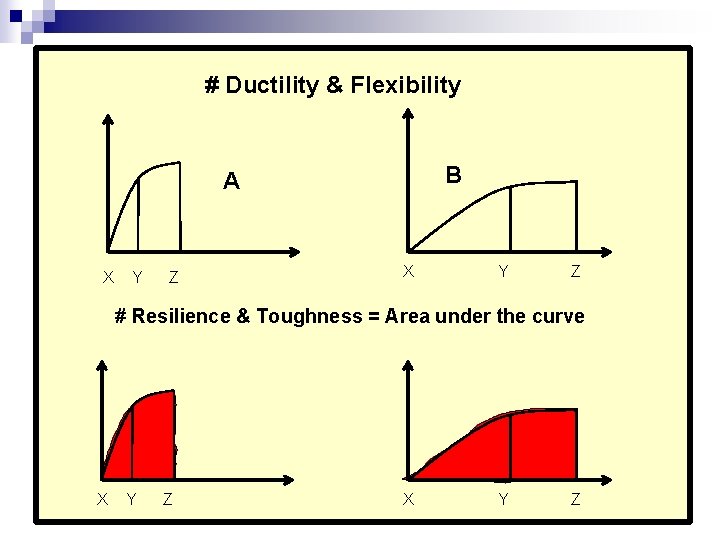 # Ductility & Flexibility

A

X Y Z

B

X Y Z

# Resilience & Toughness = Area under the curve

X Y Z

X Y Z